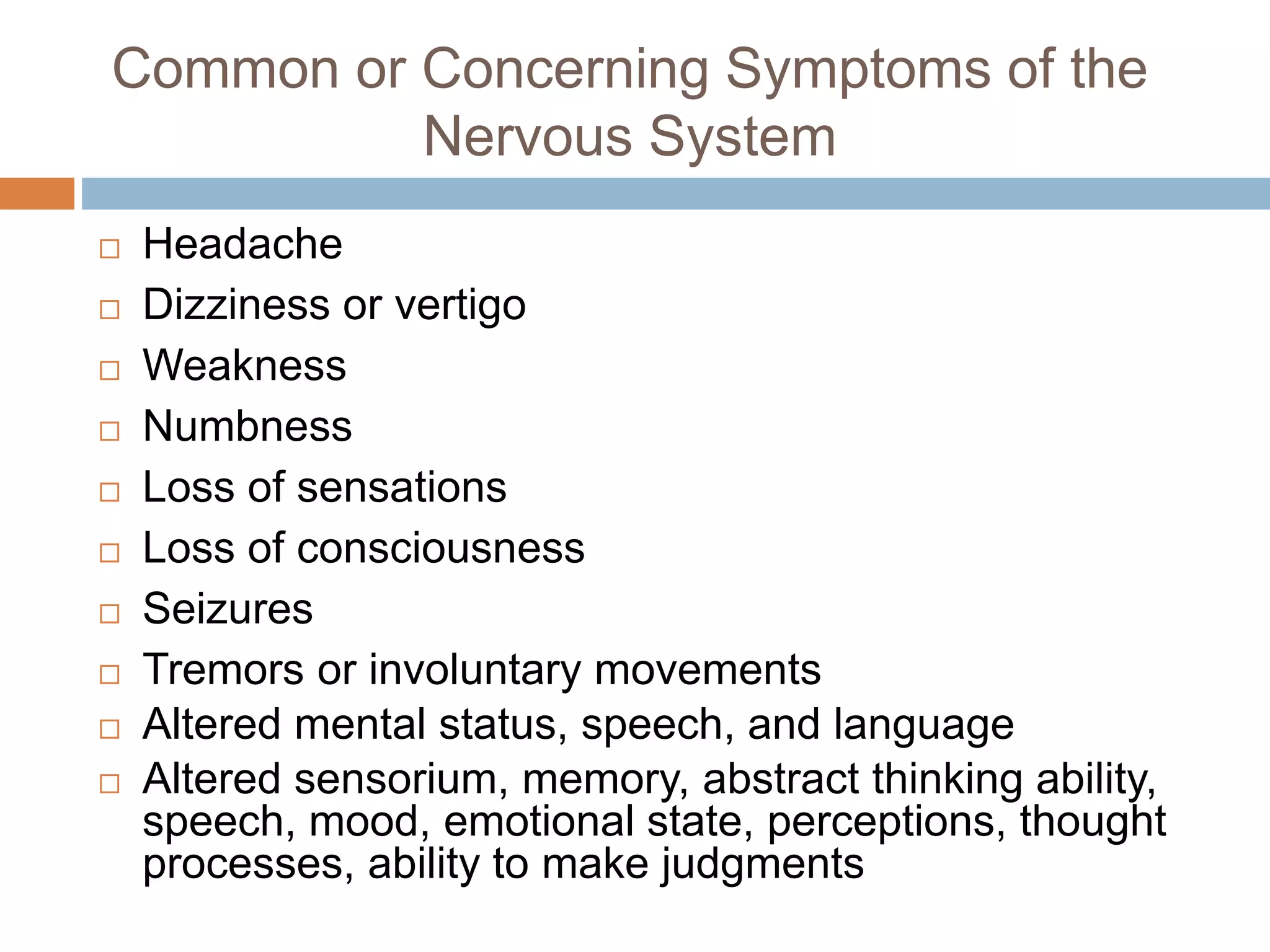 Common or Concerning Symptoms of the Nervous System

□ Headache
□ Dizziness or vertigo
□ Weakness
□ Numbness
□ Loss of sensations
□ Loss of consciousness
□ Seizures
□ Tremors or involuntary movements
□ Altered mental status, speech, and language
□ Altered sensorium, memory, abstract thinking ability, speech, mood, emotional state, perceptions, thought processes, ability to make judgments